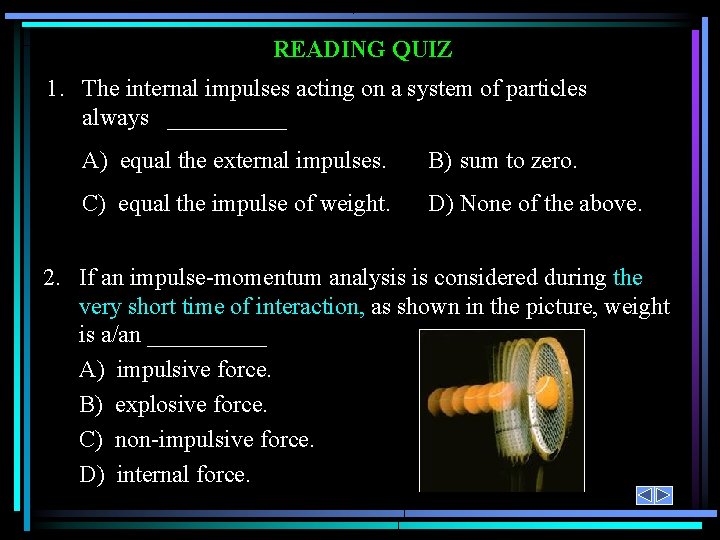 READING QUIZ

1. The internal impulses acting on a system of particles always __________

A) equal the external impulses.

B) sum to zero.

C) equal the impulse of weight.

D) None of the above.

2. If an impulse-momentum analysis is considered during the very short time of interaction, as shown in the picture, weight is a/an __________

A) impulsive force.

B) explosive force.

C) non-impulsive force.

D) internal force.